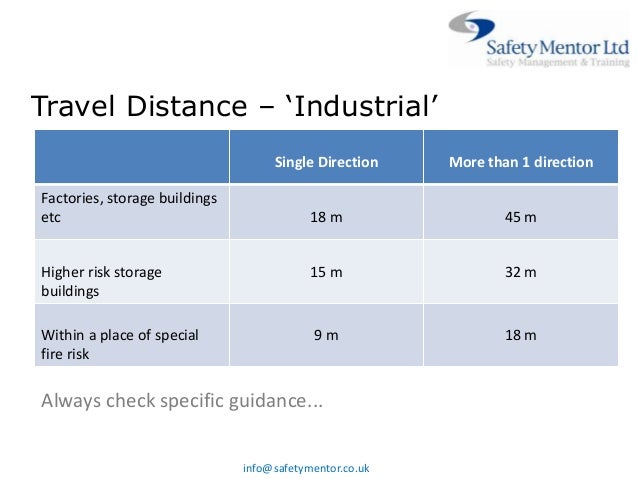 Safety Mentor Ltd
Safety Management & Training

Travel Distance – 'Industrial'

| | Single Direction | More than 1 direction |
|---|---|---|
| Factories, storage buildings etc | 18 m | 45 m |
| Higher risk storage buildings | 15 m | 32 m |
| Within a place of special fire risk | 9 m | 18 m |

Always check specific guidance...

info@safetymentor.co.uk